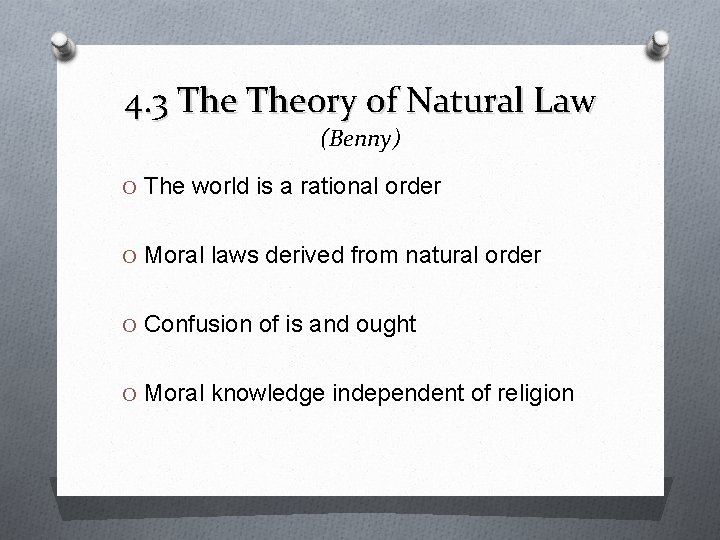 4.3 The Theory of Natural Law

(Benny)

O The world is a rational order

O Moral laws derived from natural order

O Confusion of is and ought

O Moral knowledge independent of religion